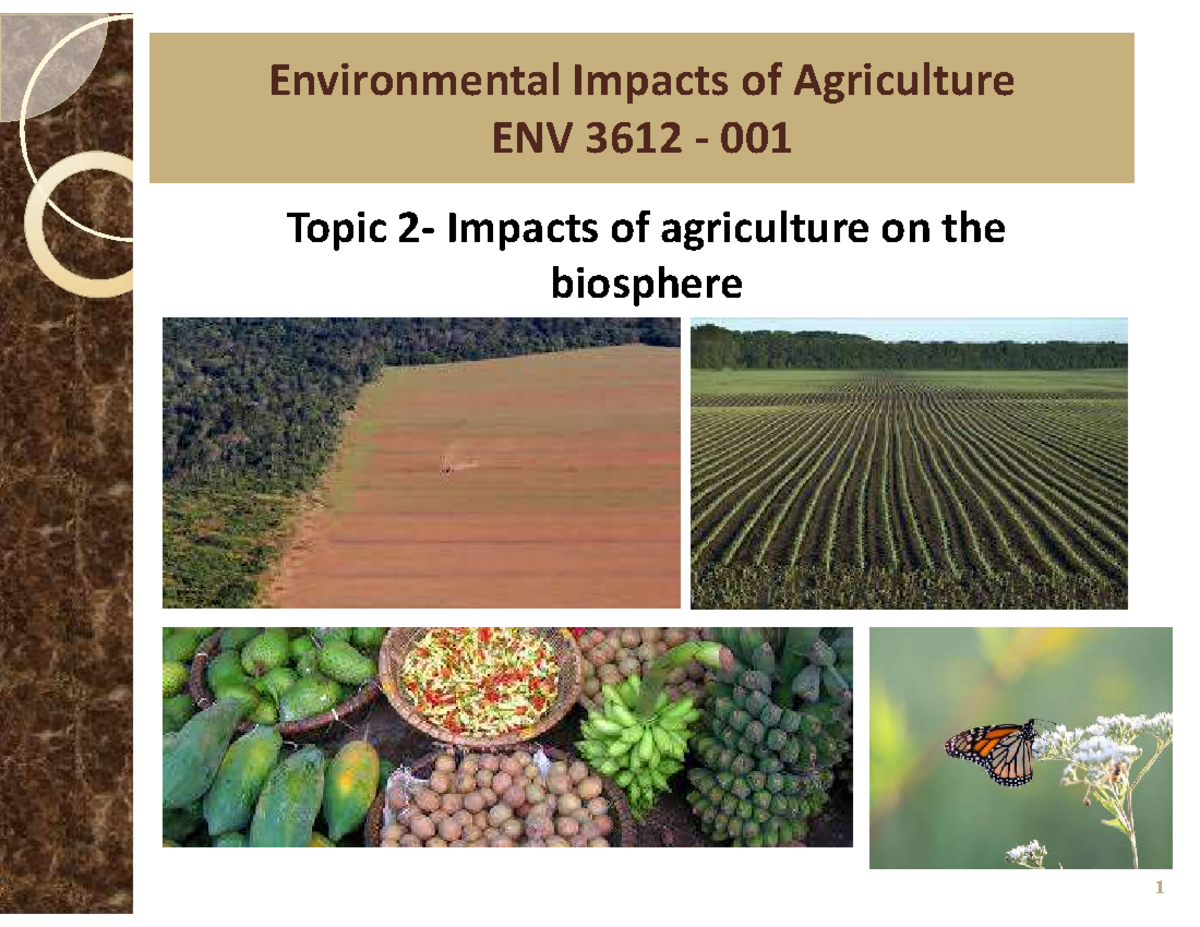 Environmental Impacts of Agriculture
ENV 3612 - 001

Topic 2- Impacts of agriculture on the biosphere

1